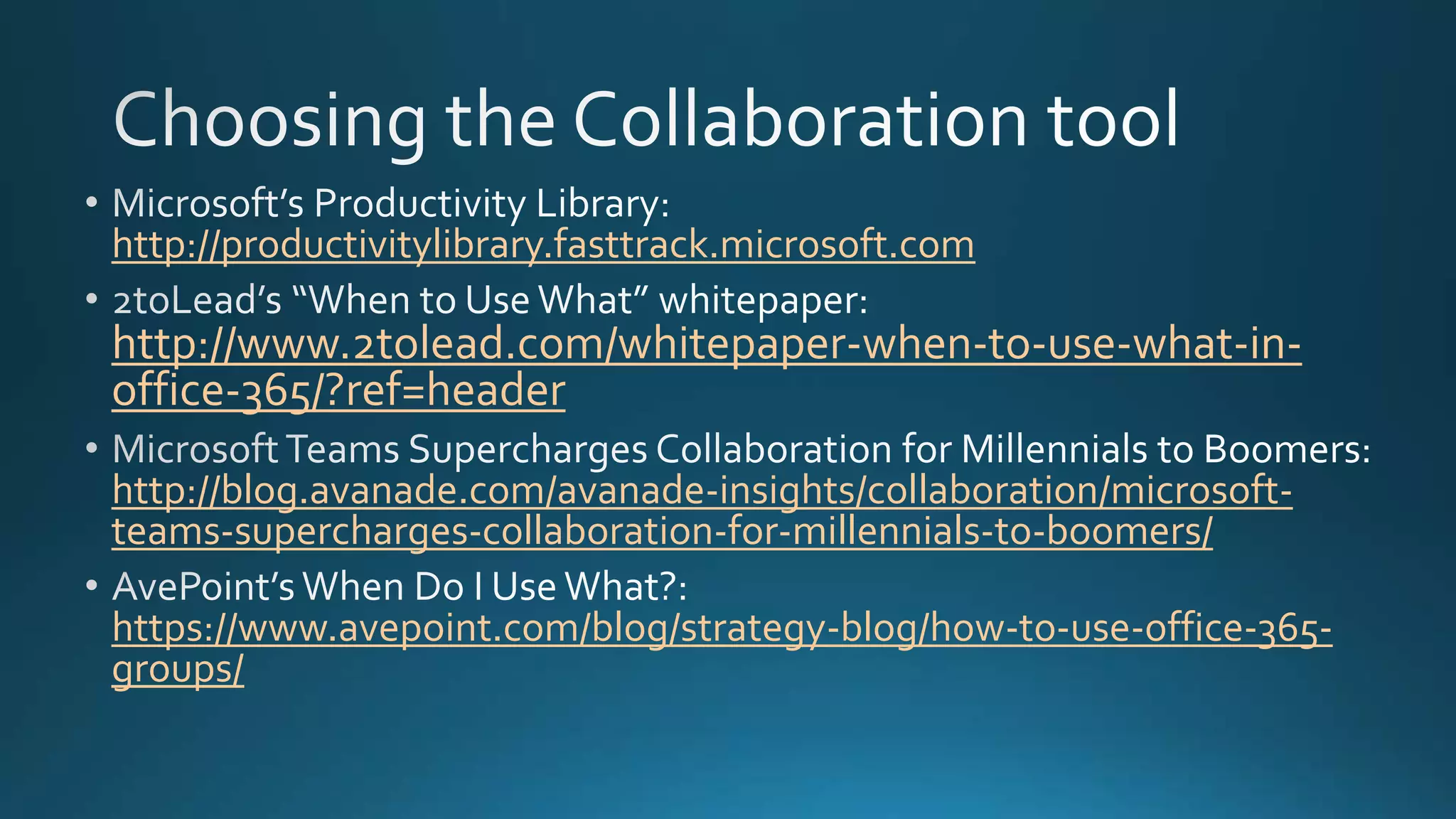 Choosing the Collaboration tool

• Microsoft's Productivity Library: http://productivitylibrary.fasttrack.microsoft.com

• 2toLead's "When to Use What" whitepaper: http://www.2tolead.com/whitepaper-when-to-use-what-in-office-365/?ref=header

• Microsoft Teams Supercharges Collaboration for Millennials to Boomers: http://blog.avanade.com/avanade-insights/collaboration/microsoft-teams-supercharges-collaboration-for-millennials-to-boomers/

• AvePoint's When Do I Use What?: https://www.avepoint.com/blog/strategy-blog/how-to-use-office-365-groups/